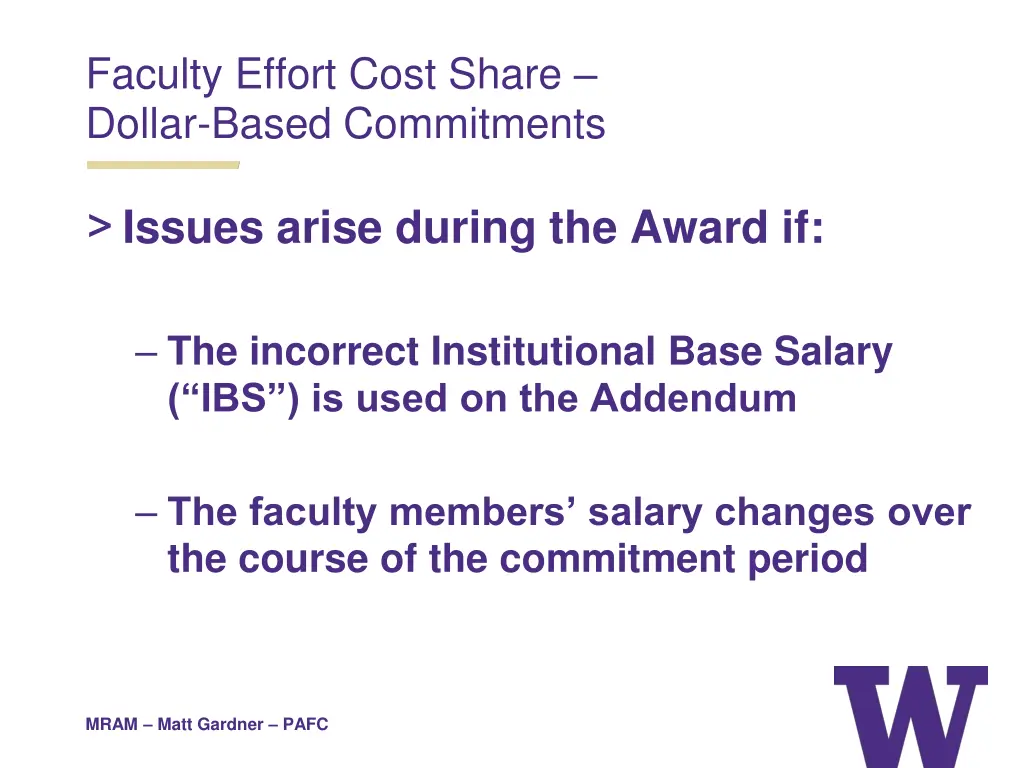 Faculty Effort Cost Share – Dollar-Based Commitments

> Issues arise during the Award if:

– The incorrect Institutional Base Salary (“IBS”) is used on the Addendum

– The faculty members’ salary changes over the course of the commitment period

MRAM – Matt Gardner – PAFC

W